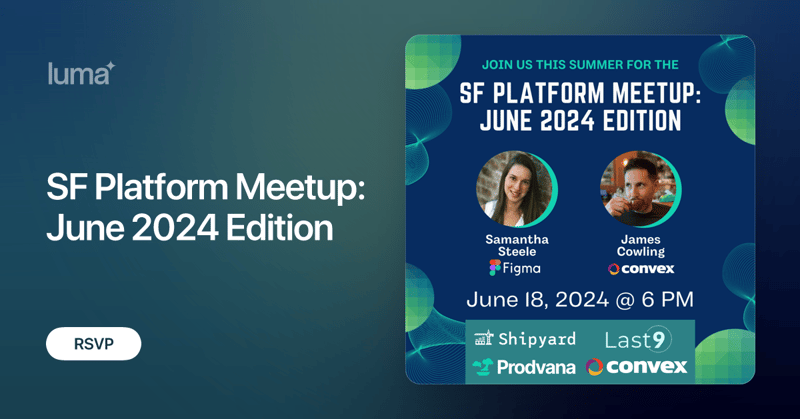 luma

SF Platform Meetup: June 2024 Edition

RSVP

JOIN US THIS SUMMER FOR THE

SF PLATFORM MEETUP: JUNE 2024 EDITION

Samantha Steele
Figma

James Cowling
convex

June 18, 2024 @ 6 PM

Shipyard
Last9
Prodvana
convex